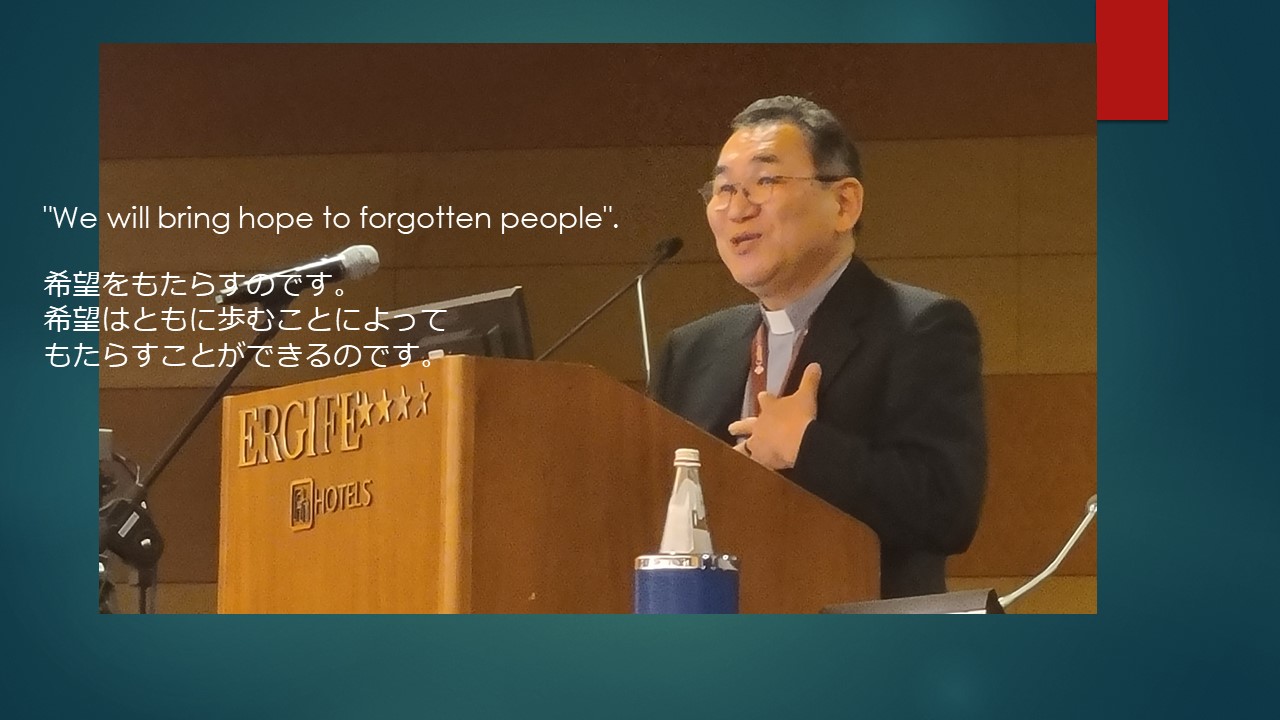 "We will bring hope to forgotten people".

希望をもたらすのです。
希望はともに歩むことによって
もたらすことができるのです。

ERGIFE★★★★

HOTELS